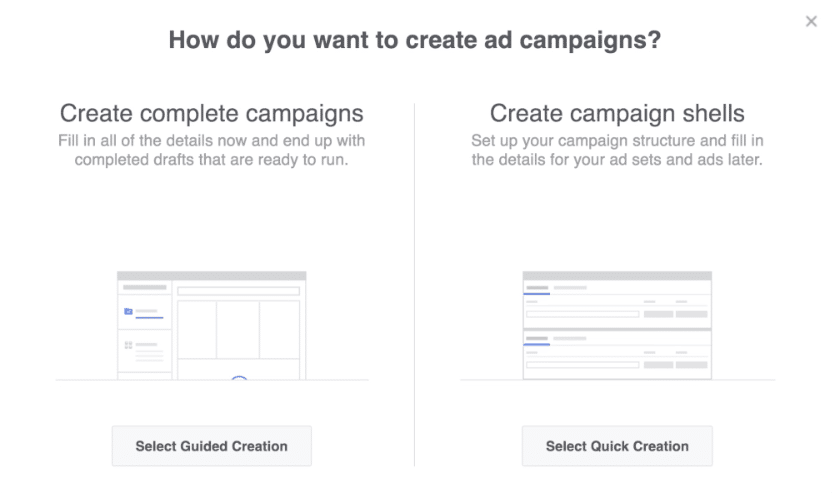 ×

How do you want to create ad campaigns?

Create complete campaigns
Fill in all of the details now and end up with completed drafts that are ready to run.

Select Guided Creation

Create campaign shells
Set up your campaign structure and fill in the details for your ad sets and ads later.

Select Quick Creation